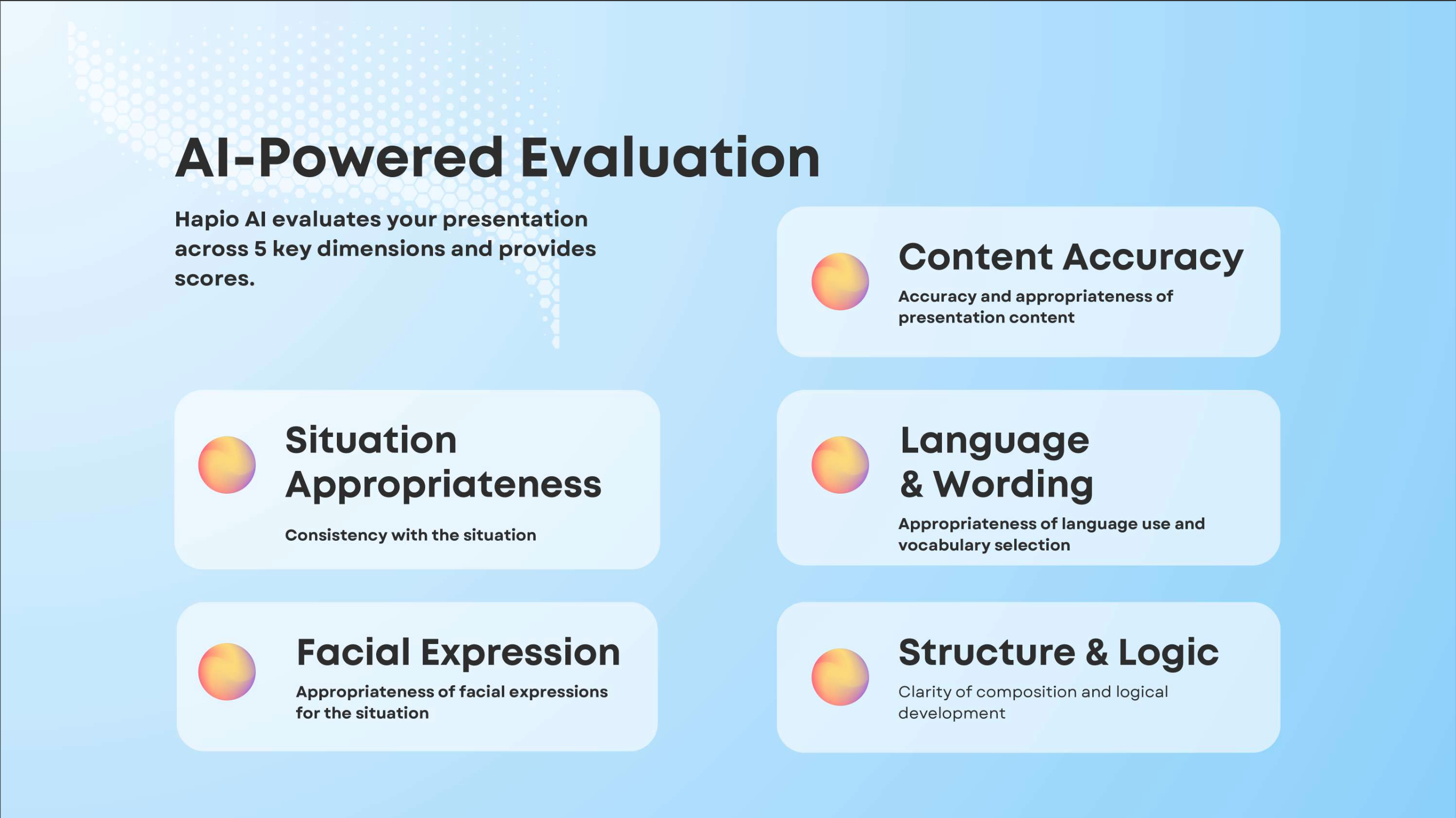 AI-Powered Evaluation

Hapio AI evaluates your presentation across 5 key dimensions and provides scores.

Content Accuracy

Accuracy and appropriateness of presentation content

Situation Appropriateness

Consistency with the situation

Language & Wording

Appropriateness of language use and vocabulary selection

Facial Expression

Appropriateness of facial expressions for the situation

Structure & Logic

Clarity of composition and logical development